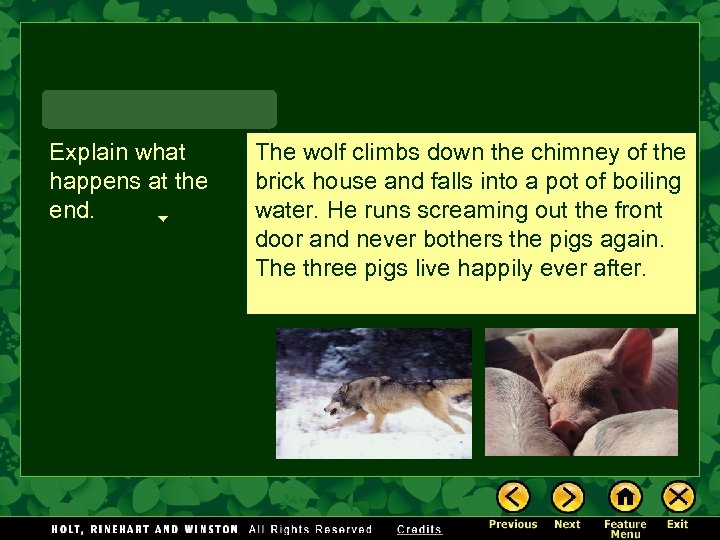 Explain what happens at the end.

The wolf climbs down the chimney of the brick house and falls into a pot of boiling water. He runs screaming out the front door and never bothers the pigs again. The three pigs live happily ever after.

HOLT, RINEHART AND WINSTON All Rights Reserved Credits

Previous Next Feature Menu Exit